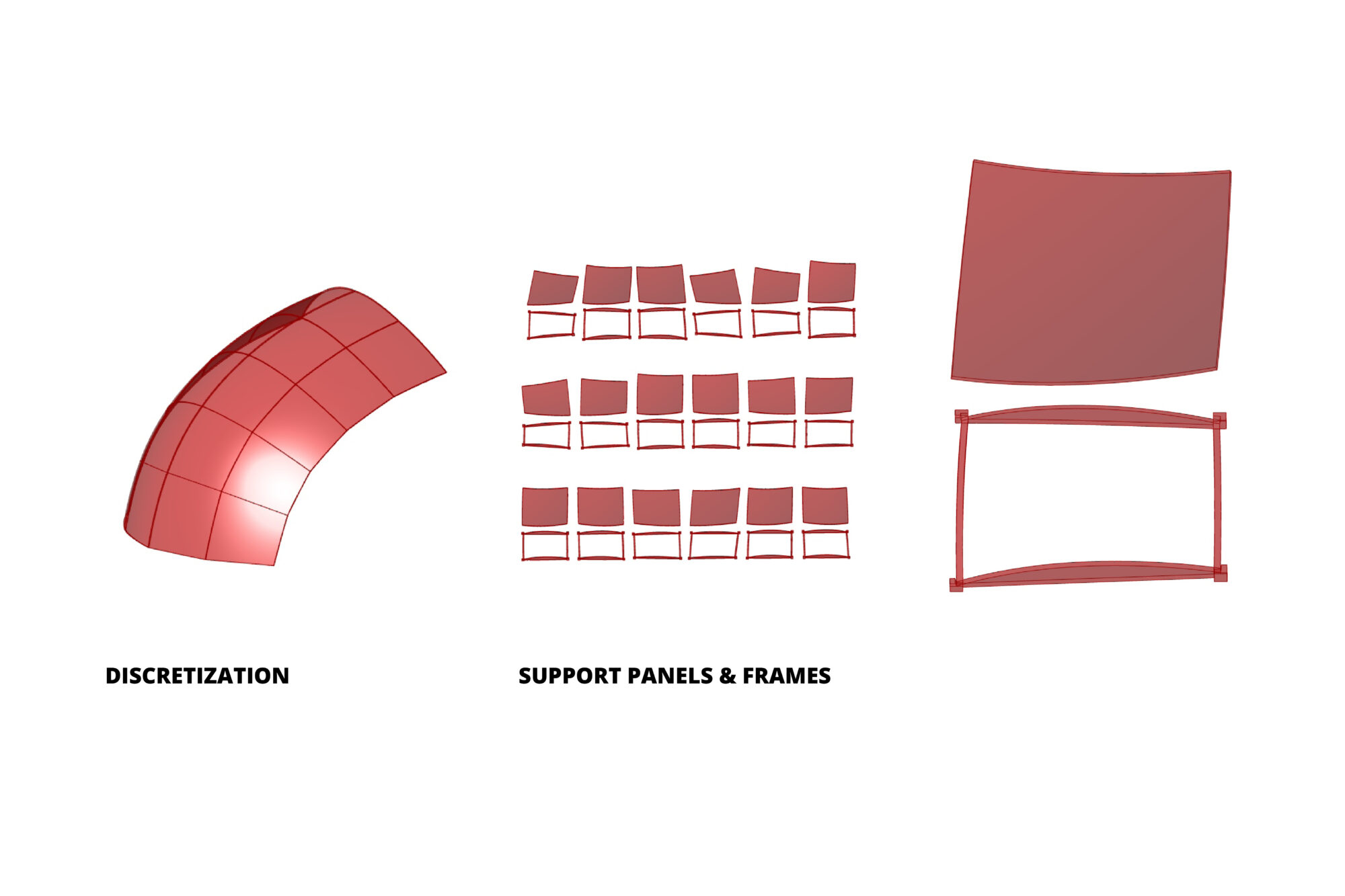 DISCRETIZATION

SUPPORT PANELS & FRAMES